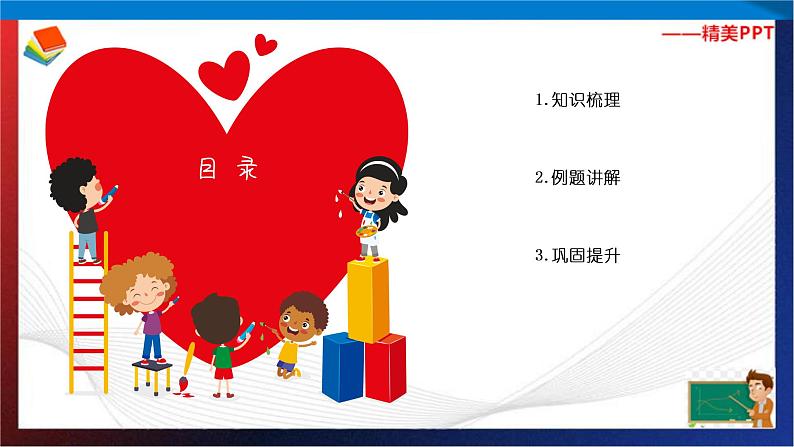 ——精美PPT

目录

1.知识梳理

2.例题讲解

3.巩固提升